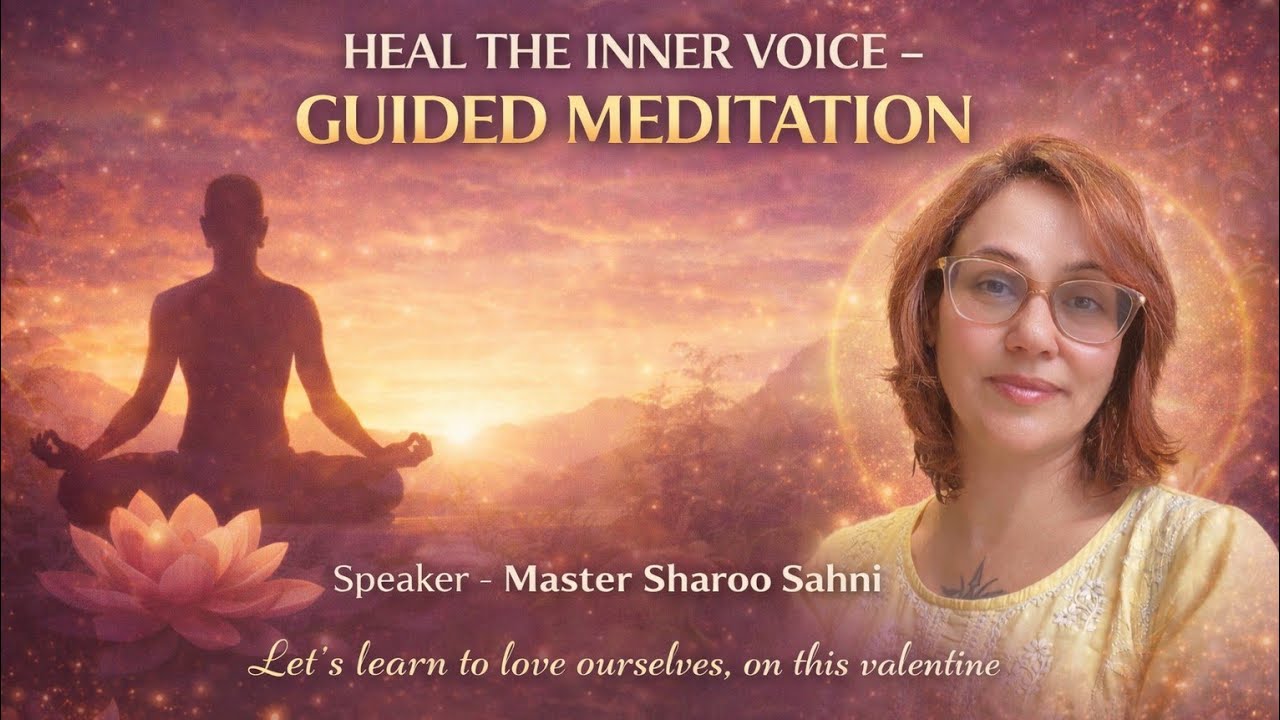 HEAL THE INNER VOICE –
GUIDED MEDITATION

Speaker - Master Sharoo Sahni

Let's learn to love ourselves, on this valentine